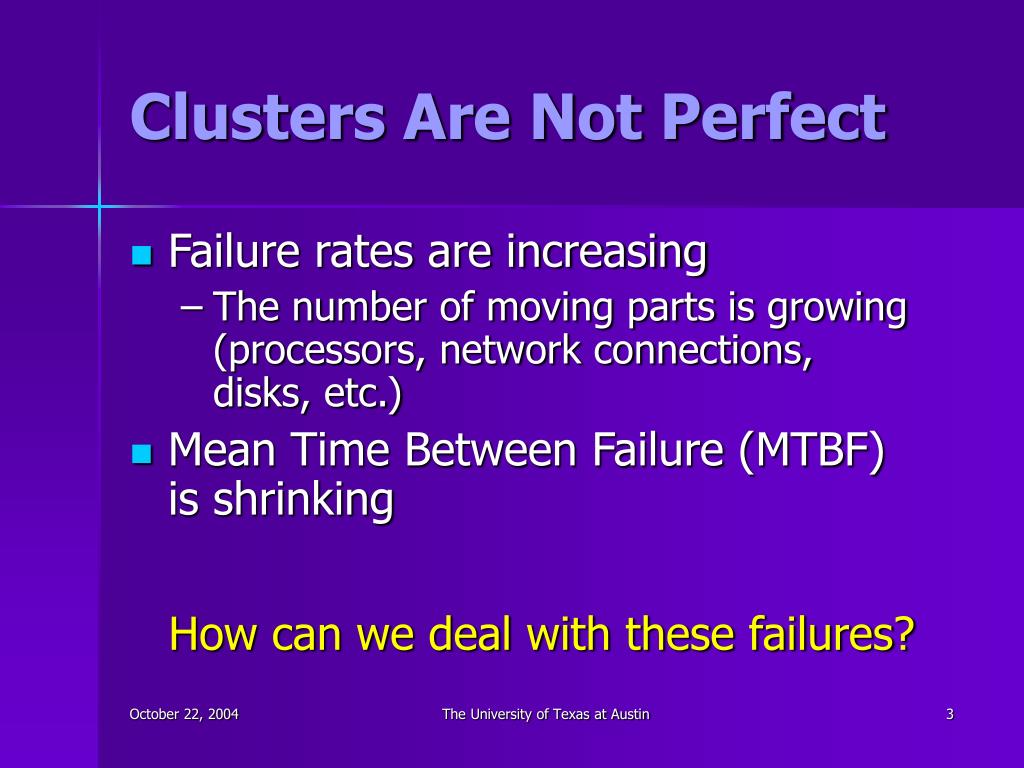 Clusters Are Not Perfect

Failure rates are increasing

– The number of moving parts is growing (processors, network connections, disks, etc.)

Mean Time Between Failure (MTBF) is shrinking

How can we deal with these failures?

October 22, 2004

The University of Texas at Austin

3